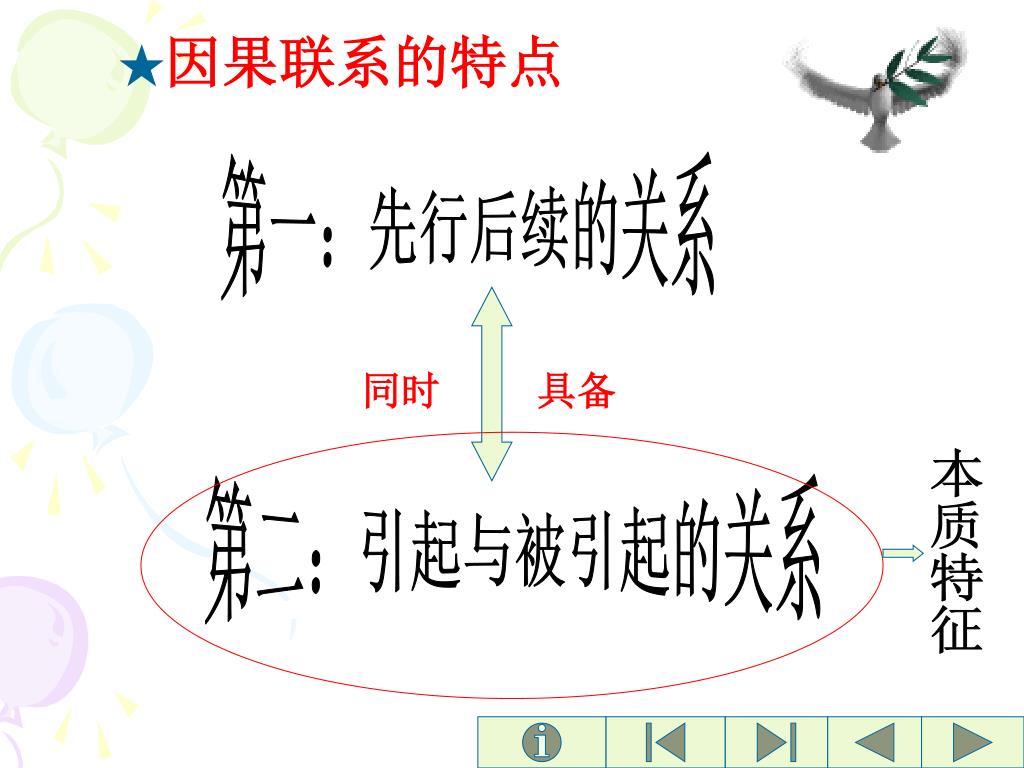 ★因果联系的特点

第一：先行后续的关系

同时　具备

第二：引起与被引起的关系

本质特征